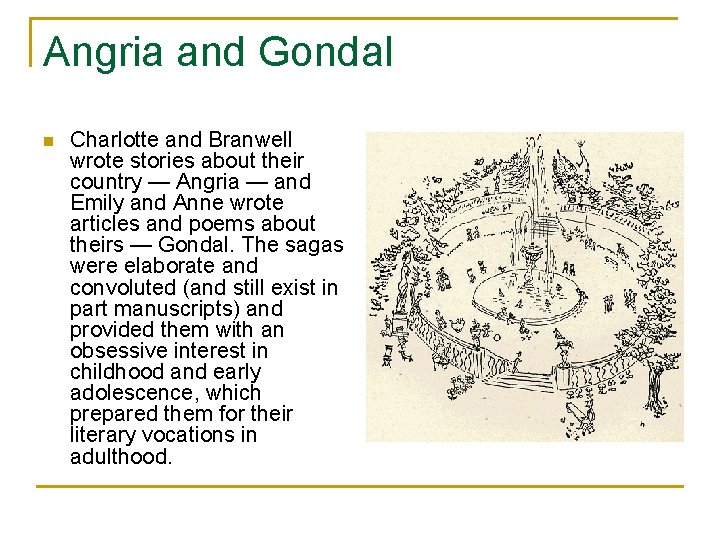 Angria and Gondal

Charlotte and Branwell wrote stories about their country — Angria — and Emily and Anne wrote articles and poems about theirs — Gondal. The sagas were elaborate and convoluted (and still exist in part manuscripts) and provided them with an obsessive interest in childhood and early adolescence, which prepared them for their literary vocations in adulthood.